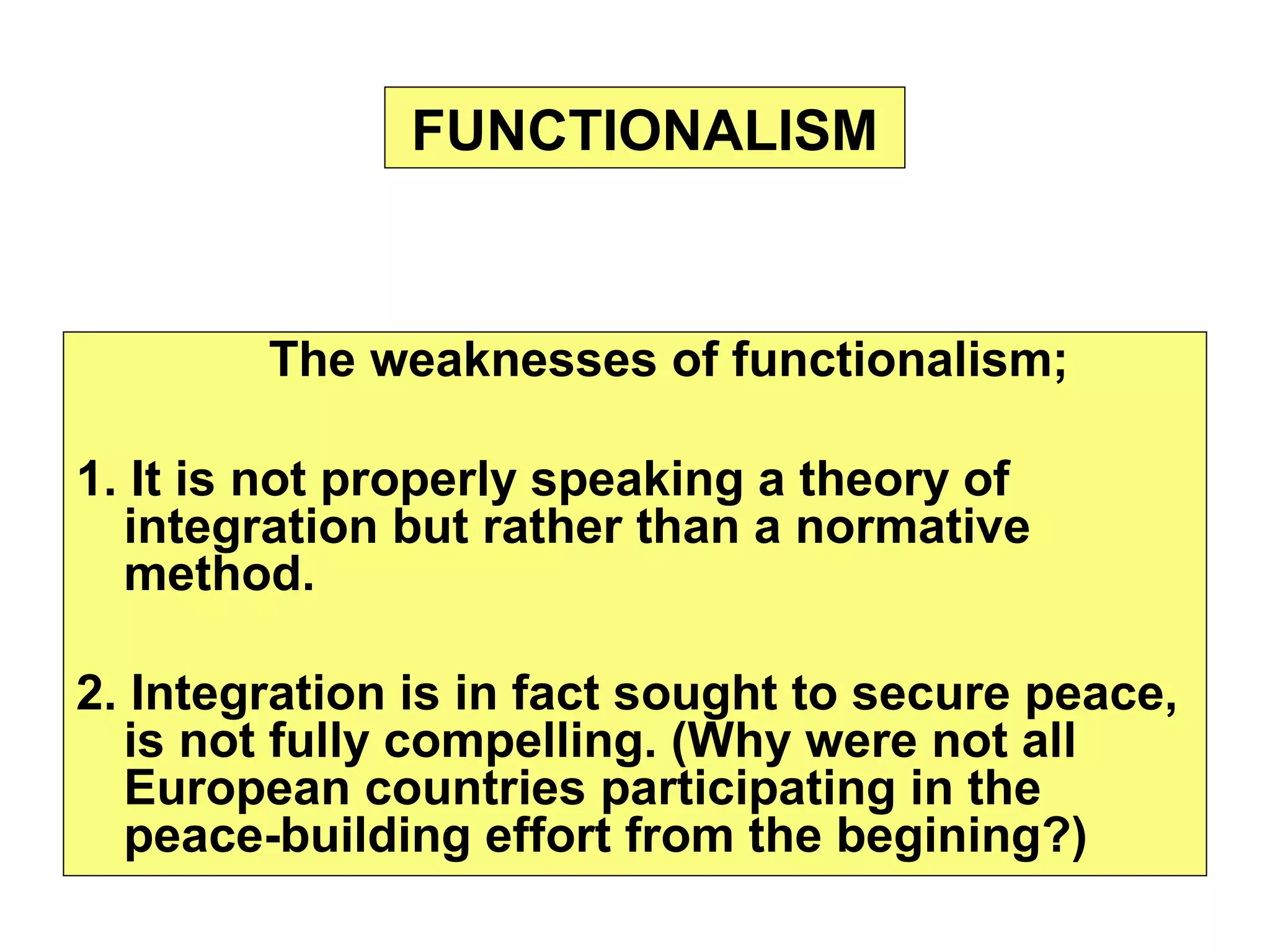 FUNCTIONALISM

The weaknesses of functionalism;

1. It is not properly speaking a theory of integration but rather than a normative method.

2. Integration is in fact sought to secure peace, is not fully compelling. (Why were not all European countries participating in the peace-building effort from the begining?)